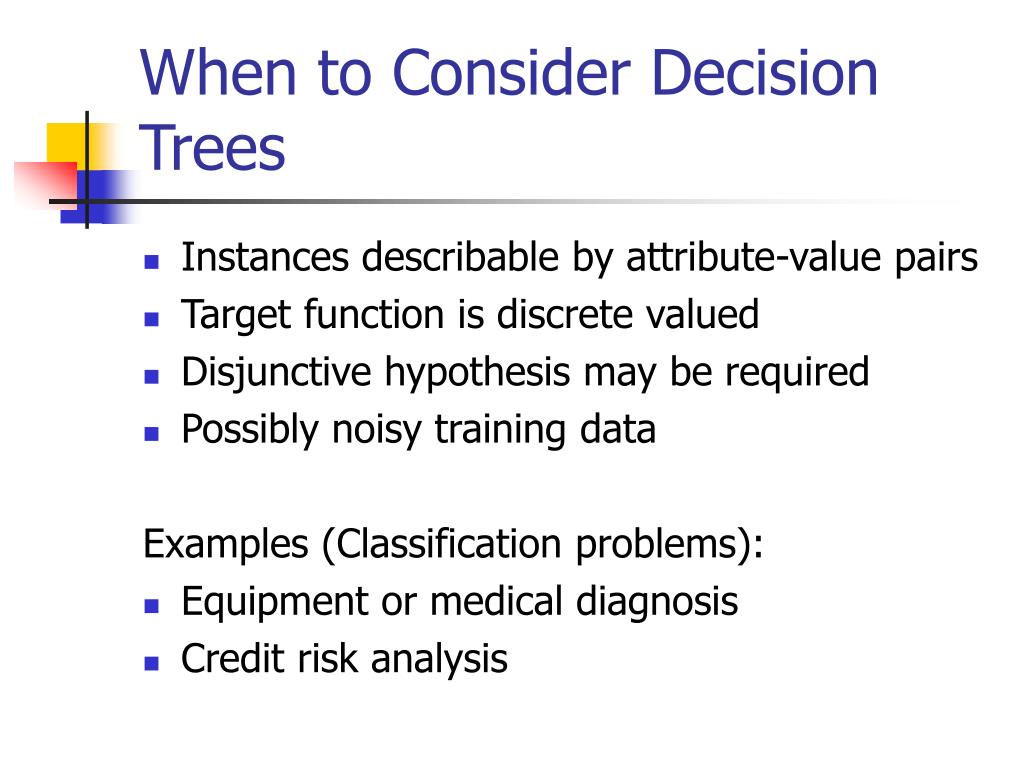 When to Consider Decision Trees

- Instances describable by attribute-value pairs
- Target function is discrete valued
- Disjunctive hypothesis may be required
- Possibly noisy training data

Examples (Classification problems):
- Equipment or medical diagnosis
- Credit risk analysis